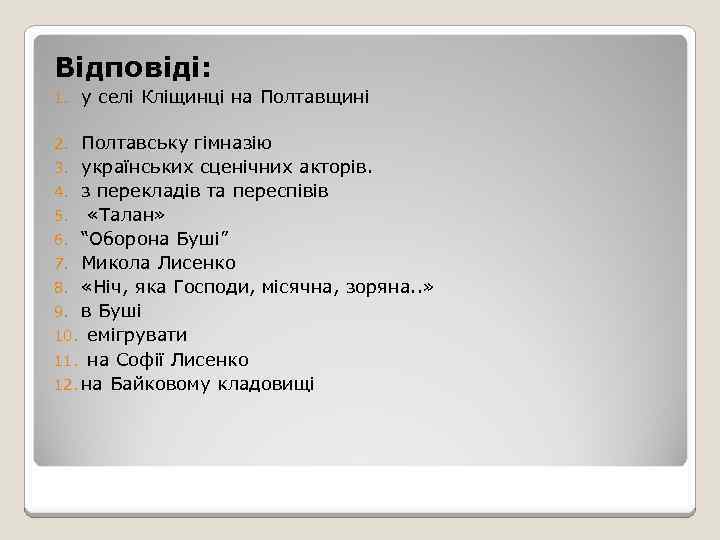 Відповіді:

1. у селі Кліщинці на Полтавщині
2. Полтавську гімназію
3. українських сценічних акторів.
4. з перекладів та переспівів
5. «Талан»
6. “Оборона Буші”
7. Микола Лисенко
8. «Ніч, яка Господи, місячна, зоряна..»
9. в Буші
10. емігрувати
11. на Софії Лисенко
12. на Байковому кладовищі